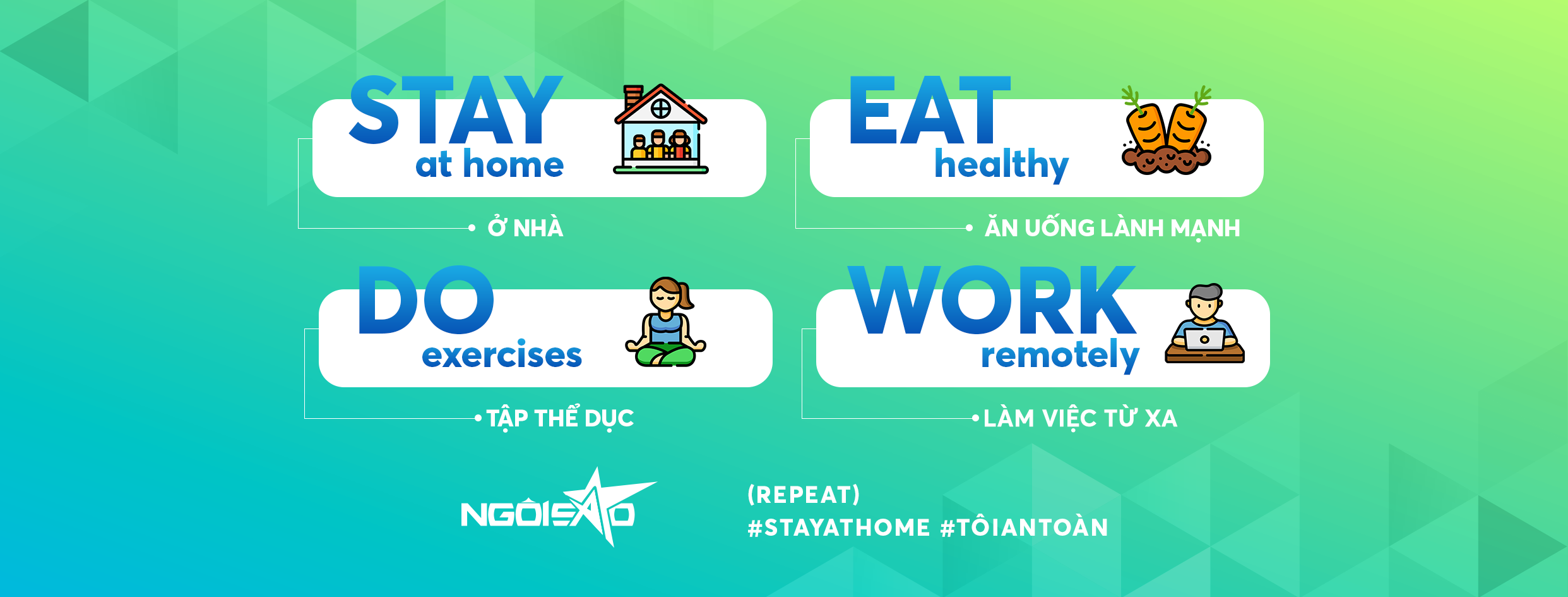 STAY
at home

Ở NHÀ

EAT
healthy

ĂN UỐNG LÀNH MẠNH

DO
exercises

TẬP THỂ DỤC

WORK
remotely

LÀM VIỆC TỪ XA

NGÔISAO

(REPEAT)
#STAYATHOME #TÔIANTOÀN